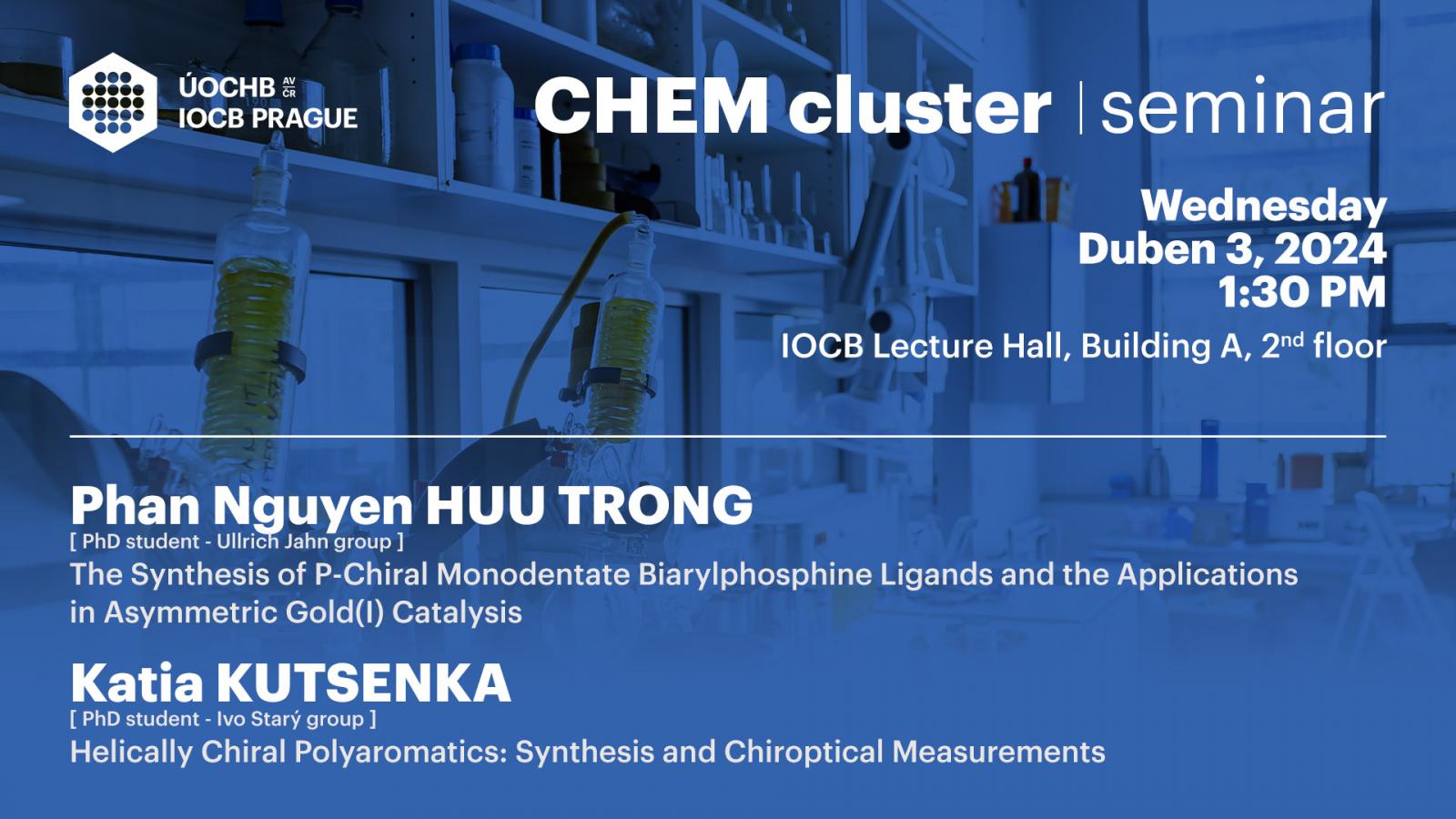 ÚOCHB AV ČR
IOCB PRAGUE

CHEM cluster | seminar

Wednesday
Duben 3, 2024
1:30 PM

IOCB Lecture Hall, Building A, 2$^{nd}$ floor

Phan Nguyen HUU TRONG
[ PhD student - Ullrich Jahn group ]
The Synthesis of P-Chiral Monodentate Biarylphosphine Ligands and the Applications in Asymmetric Gold(I) Catalysis

Katia KUTSENKA
[ PhD student - Ivo Starý group ]
Helically Chiral Polyaromatics: Synthesis and Chiroptical Measurements